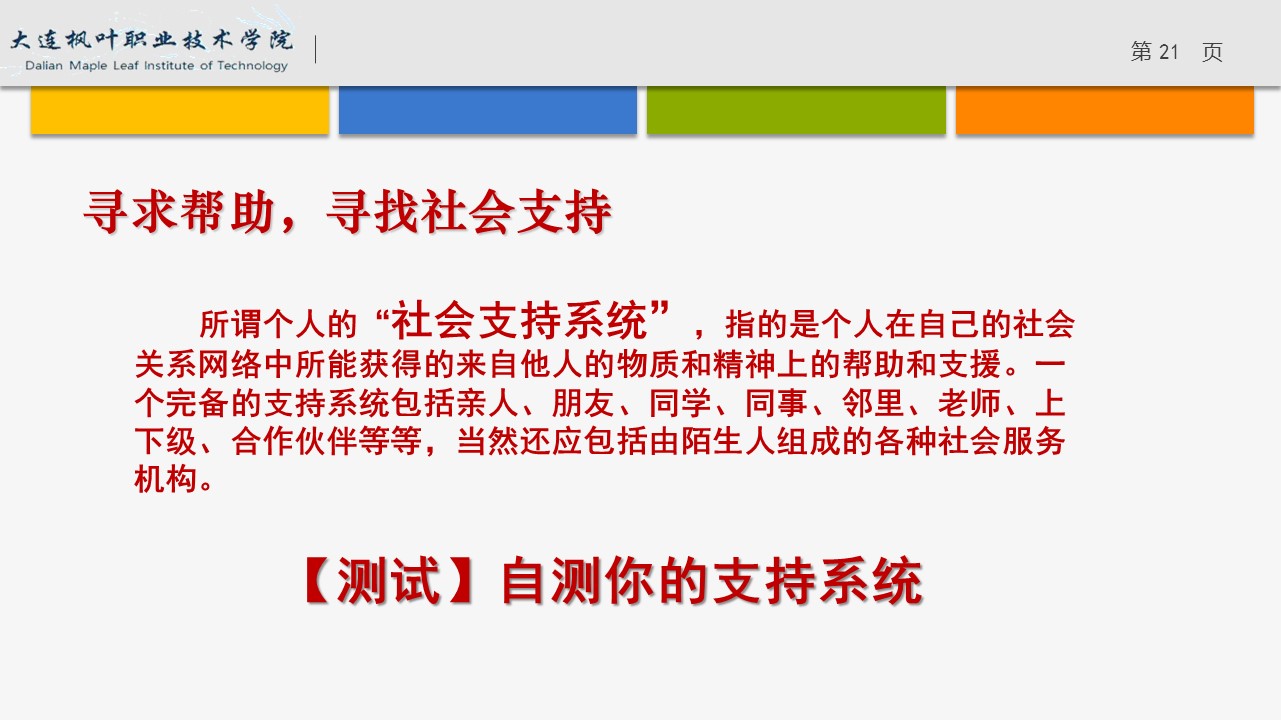 大连枫叶职业技术学院
Dalian Maple Leaf Institute of Technology

第 21 页

寻求帮助，寻找社会支持

所谓个人的“社会支持系统”，指的是个人在自己的社会关系网络中所能获得的来自他人的物质和精神上的帮助和支援。一个完备的支持系统包括亲人、朋友、同学、同事、邻里、老师、上下级、合作伙伴等等，当然还应包括由陌生人组成的各种社会服务机构。

【测试】自测你的支持系统